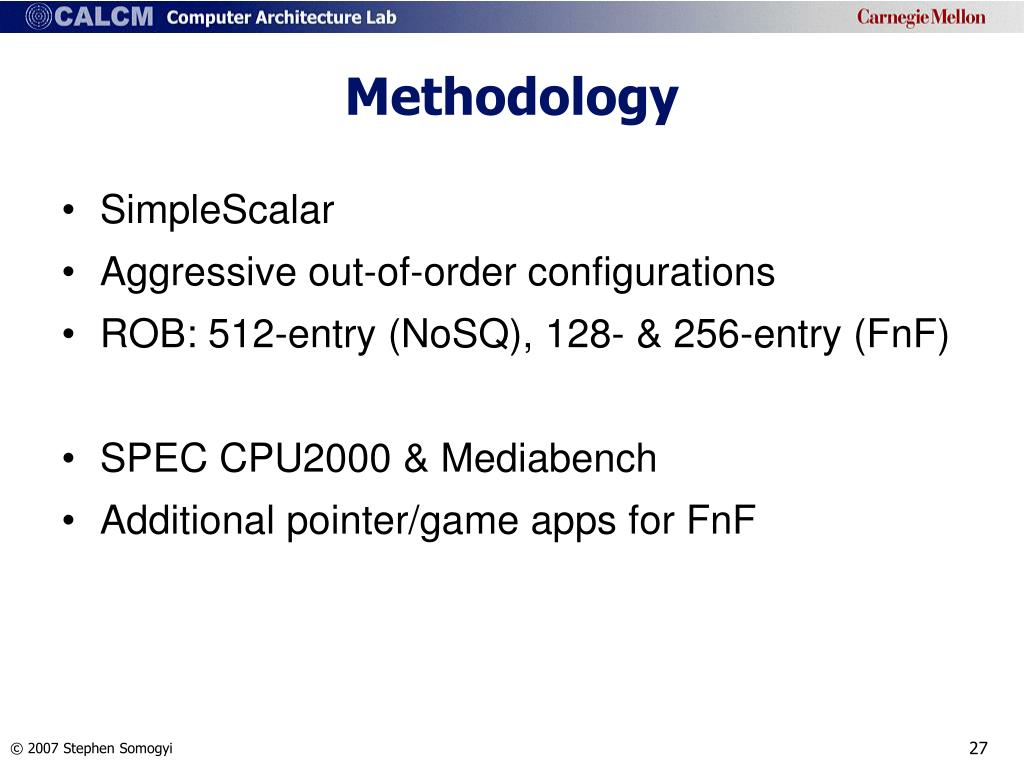 CALCM Computer Architecture Lab Carnegie Mellon

Methodology

• SimpleScalar
• Aggressive out-of-order configurations
• ROB: 512-entry (NoSQ), 128- & 256-entry (FnF)

• SPEC CPU2000 & Mediabench
• Additional pointer/game apps for FnF

© 2007 Stephen Somogyi

27